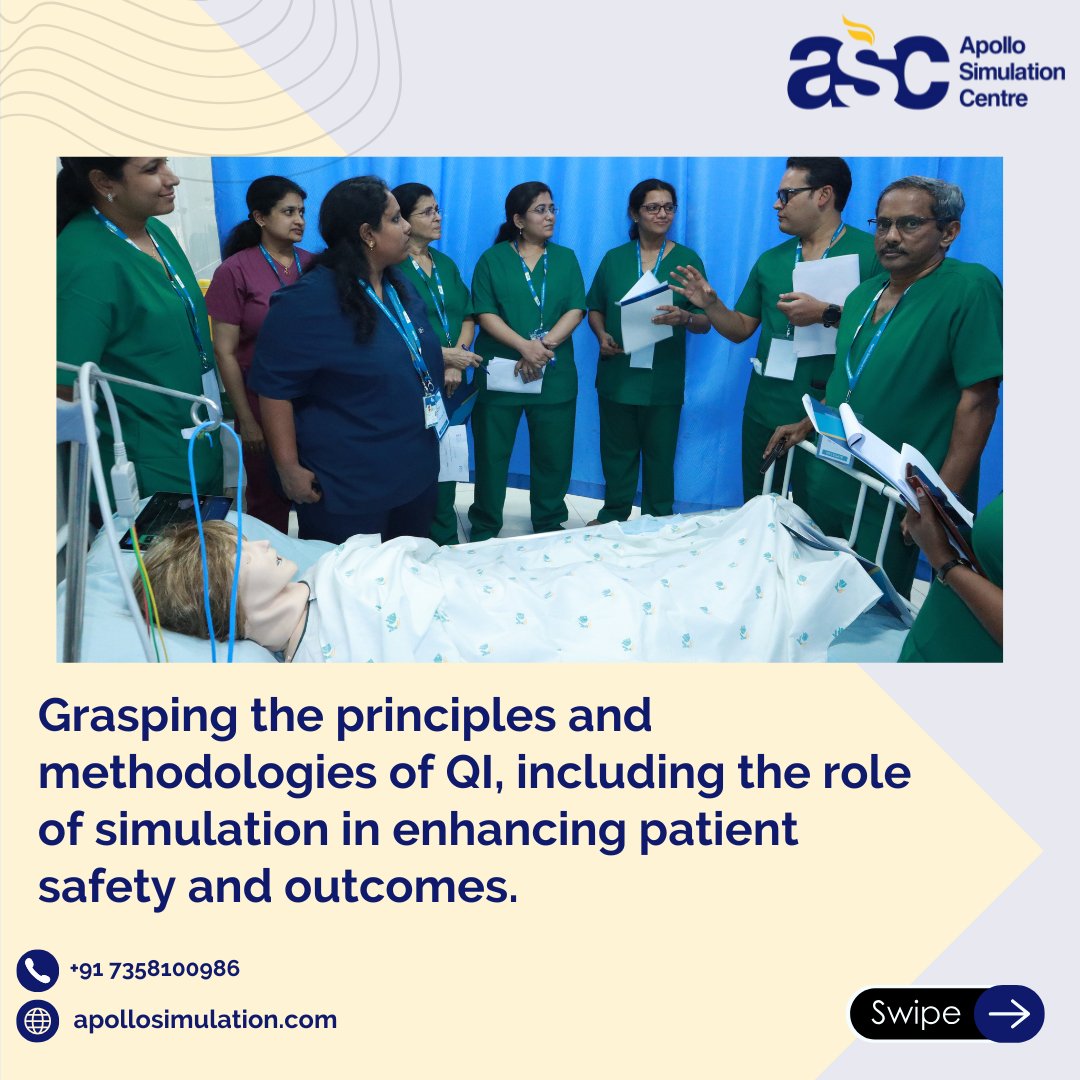 asc Apollo Simulation Centre

Grasping the principles and methodologies of QI, including the role of simulation in enhancing patient safety and outcomes.

+91 7358100986

apollosimulation.com

Swipe